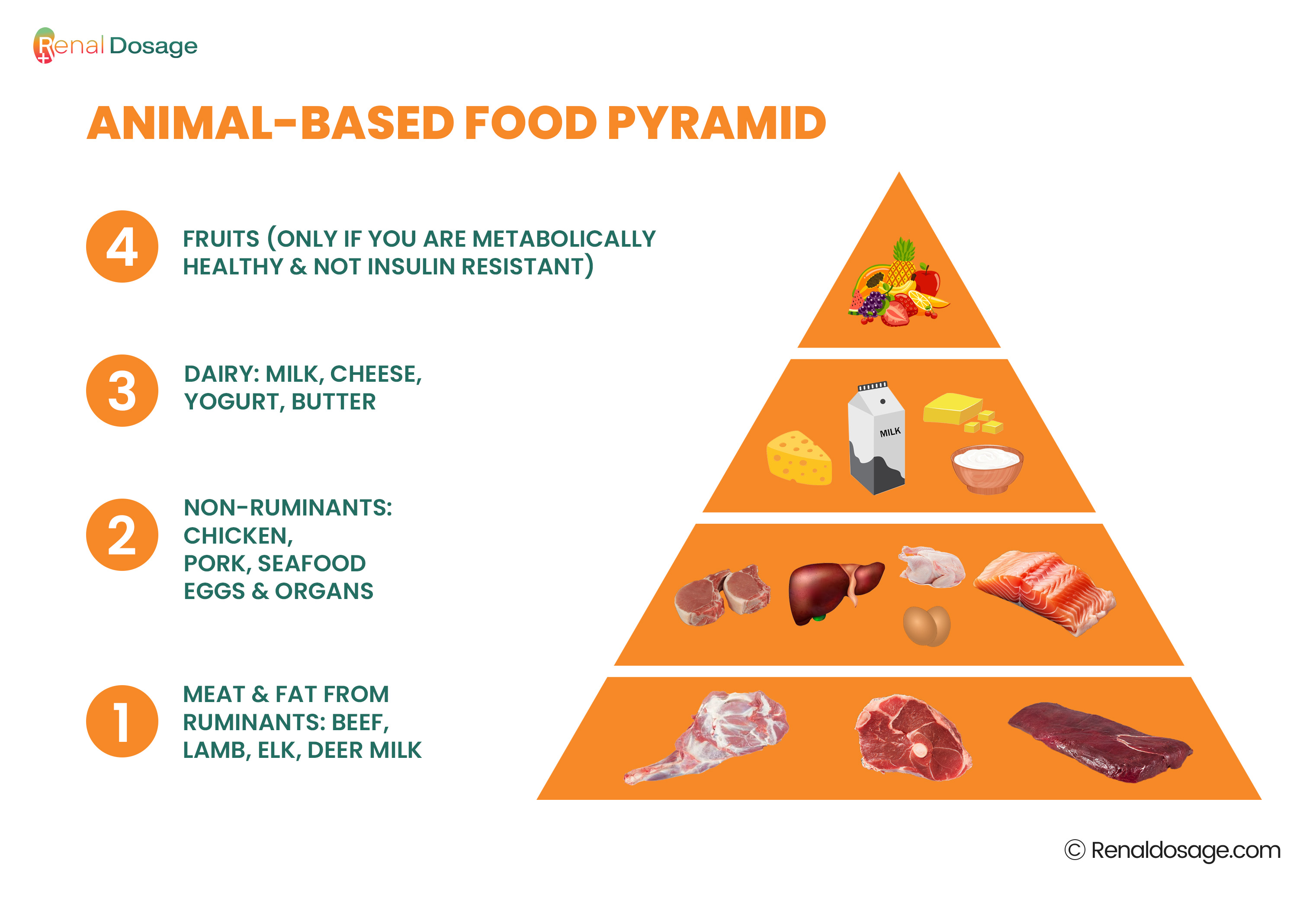 Renal Dosage

ANIMAL-BASED FOOD PYRAMID

4
FRUITS (ONLY IF YOU ARE METABOLICALLY HEALTHY & NOT INSULIN RESISTANT)

3
DAIRY: MILK, CHEESE, YOGURT, BUTTER

2
NON-RUMINANTS: CHICKEN, PORK, SEAFOOD EGGS & ORGANS

1
MEAT & FAT FROM RUMINANTS: BEEF, LAMB, ELK, DEER MILK

MILK

© Renaldosage.com